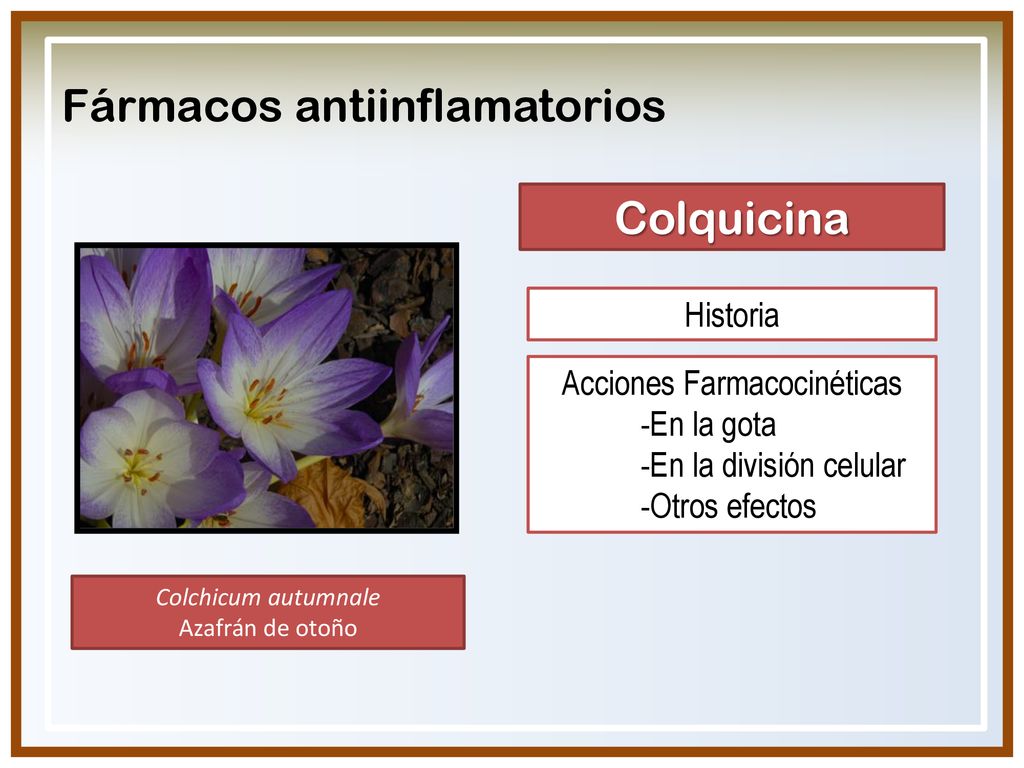 Fármacos antiinflamatorios

Colquicina

Historia

Acciones Farmacocinéticas
-En la gota
-En la división celular
-Otros efectos

Colchicum autumnale
Azafrán de otoño